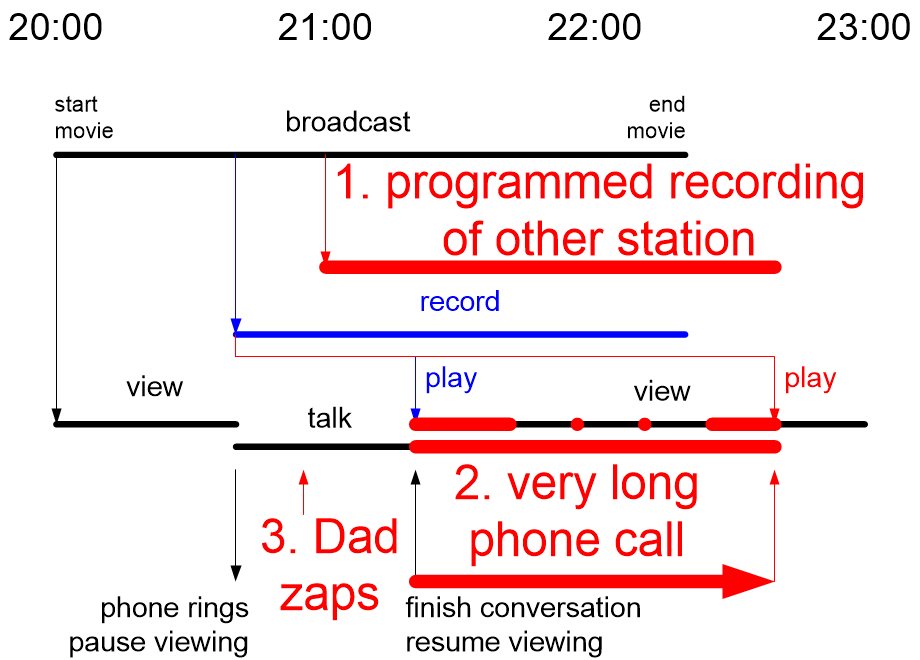 20:00 21:00 22:00 23:00

start movie

broadcast

end movie

1. programmed recording of other station

record

view

play

view

play

talk

2. very long phone call

3. Dad zaps

phone rings pause viewing

finish conversation resume viewing